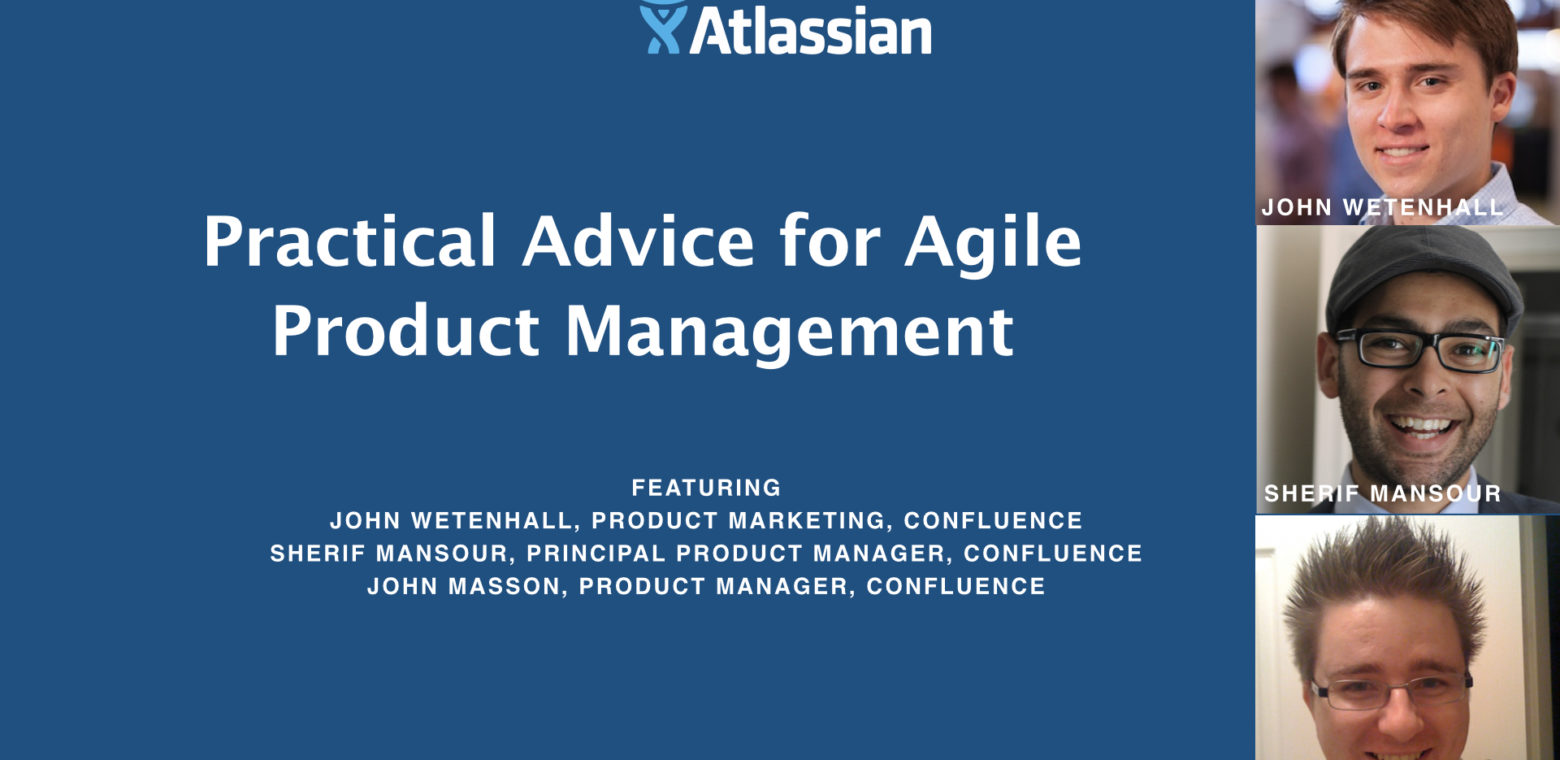 Atlassian

Practical Advice for Agile Product Management

FEATURING
JOHN WETENHALL, PRODUCT MARKETING, CONFLUENCE
SHERIF MANSOUR, PRINCIPAL PRODUCT MANAGER, CONFLUENCE
JOHN MASSON, PRODUCT MANAGER, CONFLUENCE

JOHN WETENHALL

SHERIF MANSOUR